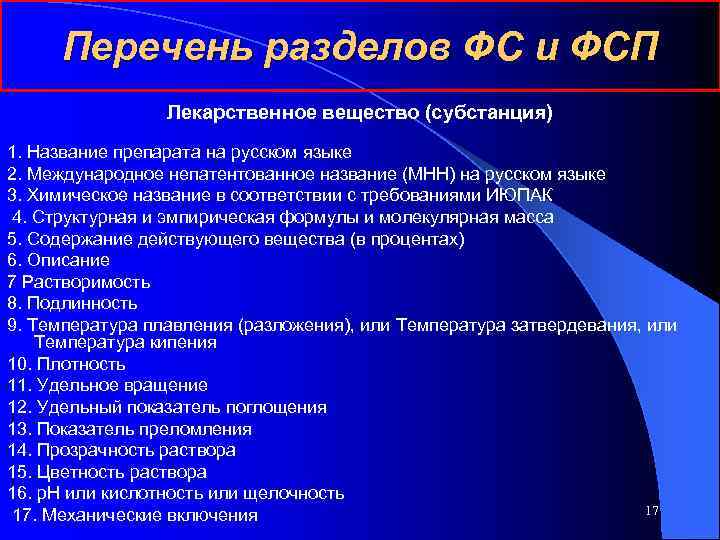 Перечень разделов ФС и ФСП

Лекарственное вещество (субстанция)

1. Название препарата на русском языке
2. Международное непатентованное название (МНН) на русском языке
3. Химическое название в соответствии с требованиями ИЮПАК
4. Структурная и эмпирическая формулы и молекулярная масса
5. Содержание действующего вещества (в процентах)
6. Описание
7 Растворимость
8. Подлинность
9. Температура плавления (разложения), или Температура затвердевания, или Температура кипения
10. Плотность
11. Удельное вращение
12. Удельный показатель поглощения
13. Показатель преломления
14. Прозрачность раствора
15. Цветность раствора
16. pH или кислотность или щелочность
17. Механические включения

17